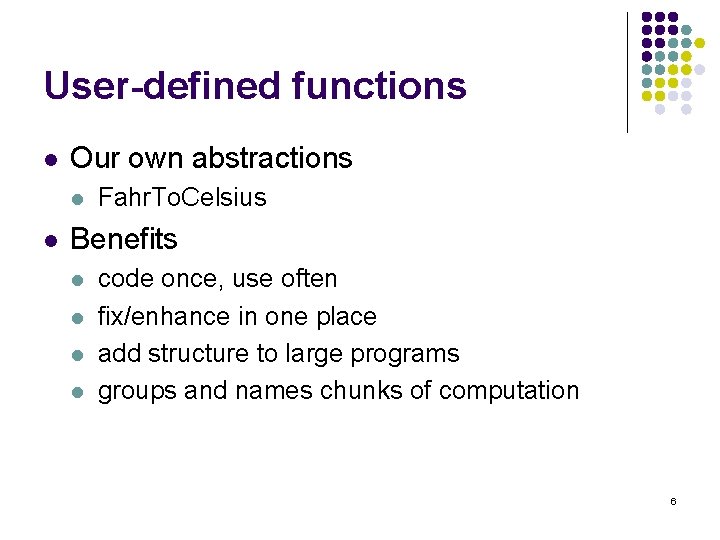 User-defined functions

- Our own abstractions
  - FahrToCelsius
- Benefits
  - code once, use often
  - fix/enhance in one place
  - add structure to large programs
  - groups and names chunks of computation

6